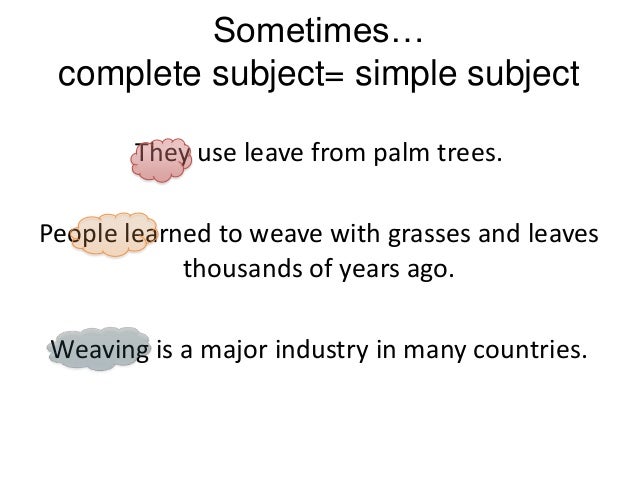 Sometimes…
complete subject= simple subject

They use leave from palm trees.

People learned to weave with grasses and leaves thousands of years ago.

Weaving is a major industry in many countries.